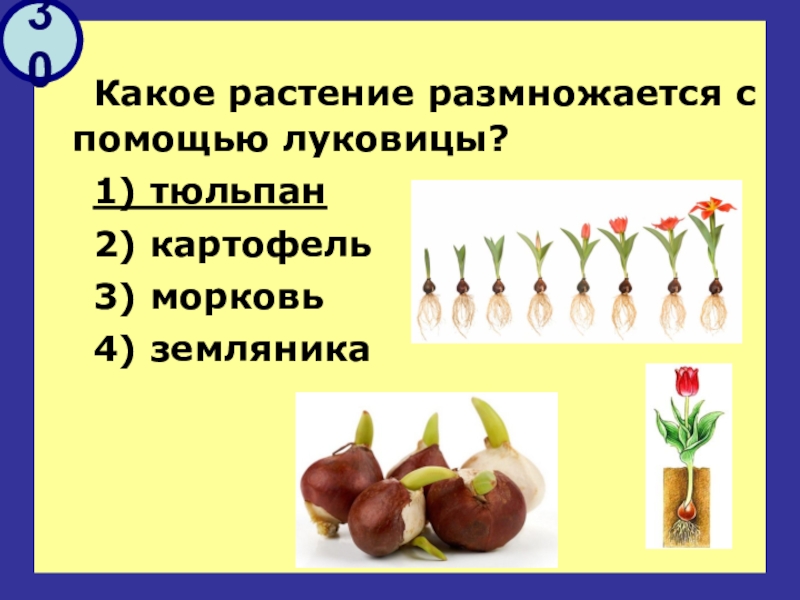 30

Какое растение размножается с помощью луковицы?

1) тюльпан

2) картофель

3) морковь

4) земляника